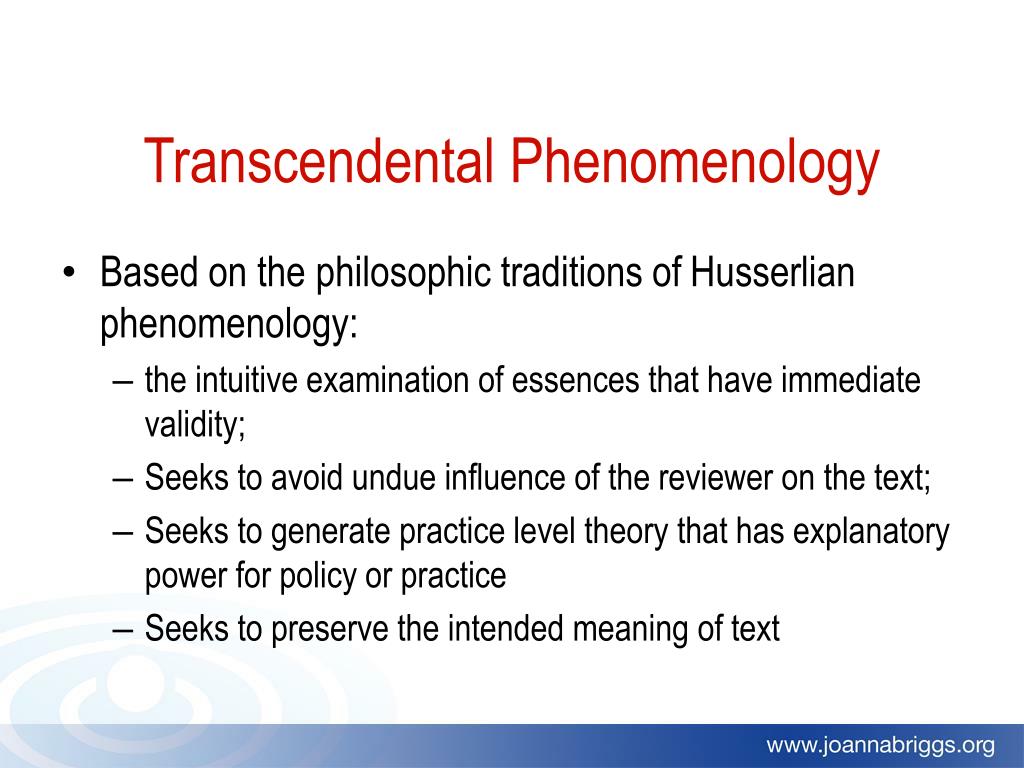 Transcendental Phenomenology

• Based on the philosophic traditions of Husserlian phenomenology:
– the intuitive examination of essences that have immediate validity;
– Seeks to avoid undue influence of the reviewer on the text;
– Seeks to generate practice level theory that has explanatory power for policy or practice
– Seeks to preserve the intended meaning of text

www.joannabriggs.org